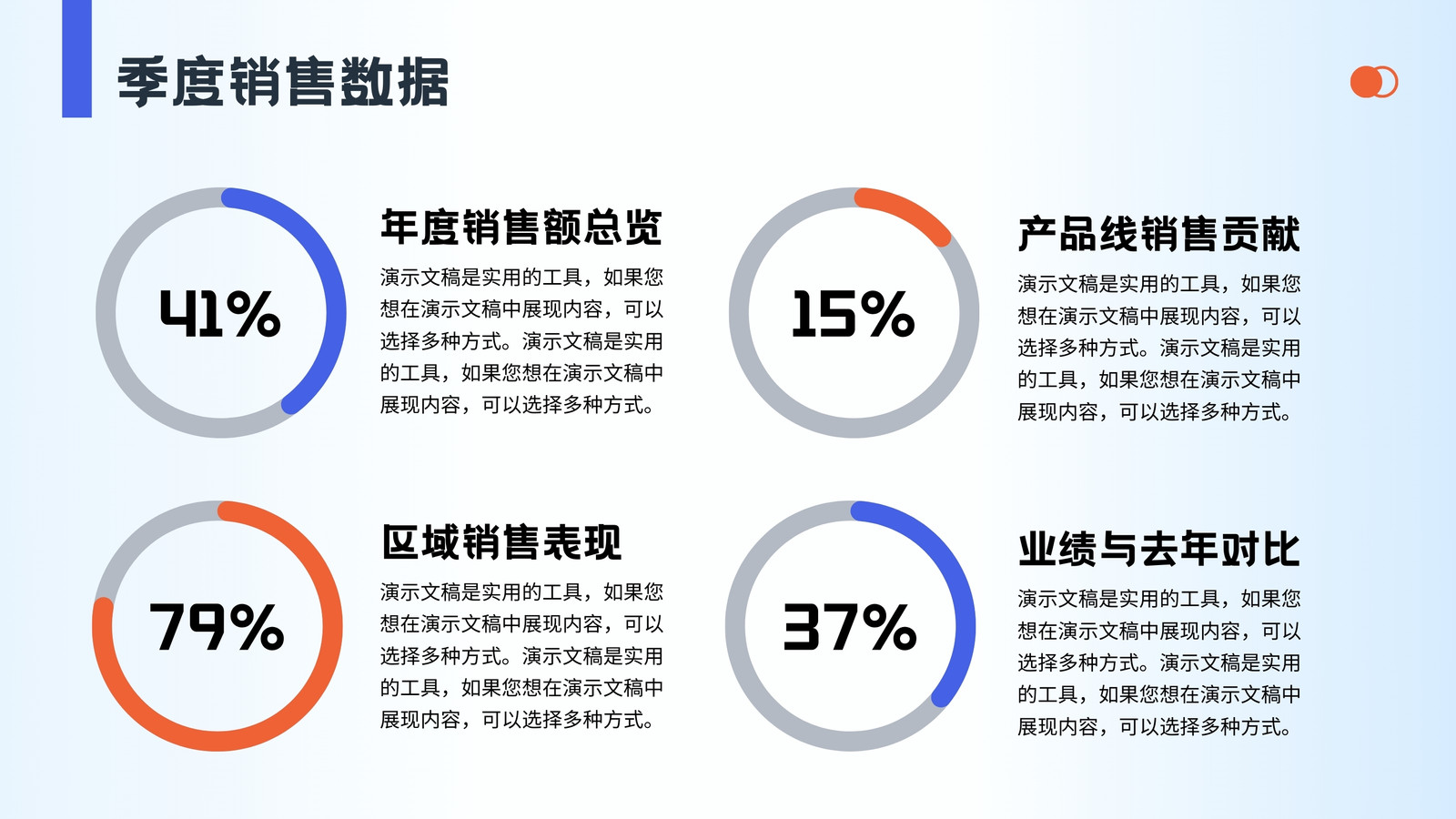 季度销售数据

41%

年度销售额总览

演示文稿是实用的工具，如果您想在演示文稿中展现内容，可以选择多种方式。演示文稿是实用的工具，如果您想在演示文稿中展现内容，可以选择多种方式。

15%

产品线销售贡献

演示文稿是实用的工具，如果您想在演示文稿中展现内容，可以选择多种方式。演示文稿是实用的工具，如果您想在演示文稿中展现内容，可以选择多种方式。

79%

区域销售表现

演示文稿是实用的工具，如果您想在演示文稿中展现内容，可以选择多种方式。演示文稿是实用的工具，如果您想在演示文稿中展现内容，可以选择多种方式。

37%

业绩与去年对比

演示文稿是实用的工具，如果您想在演示文稿中展现内容，可以选择多种方式。演示文稿是实用的工具，如果您想在演示文稿中展现内容，可以选择多种方式。